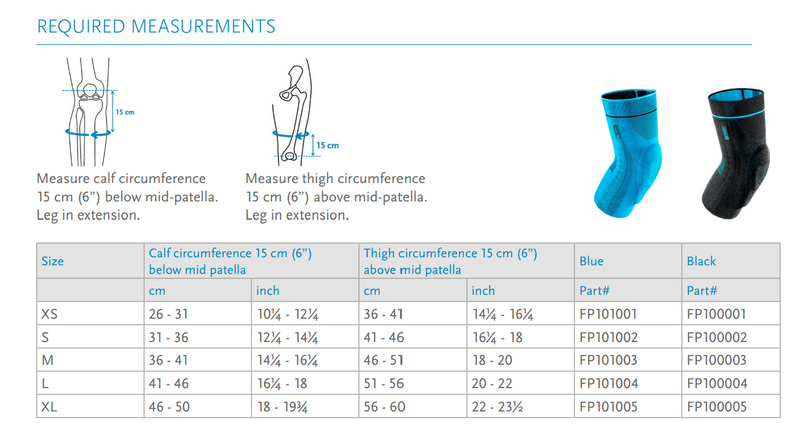 REQUIRED MEASUREMENTS

15 cm

Measure calf circumference 15 cm (6") below mid-patella. Leg in extension.

15 cm

Measure thigh circumference 15 cm (6") above mid-patella. Leg in extension.

| Size | Calf circumference 15 cm (6") below mid patella | | Thigh circumference 15 cm (6") above mid patella | | Blue | Black |
|---|---|---|---|---|---|---|
| | cm | inch | cm | inch | Part# | Part# |
| XS | 26 - 31 | 10¼ - 12¼ | 36 - 41 | 14¼ - 16¼ | FP101001 | FP100001 |
| S | 31 - 36 | 12¼ - 14¼ | 41 - 46 | 16¼ - 18 | FP101002 | FP100002 |
| M | 36 - 41 | 14¼ - 16¼ | 46 - 51 | 18 - 20 | FP101003 | FP100003 |
| L | 41 - 46 | 16¼ - 18 | 51 - 56 | 20 - 22 | FP101004 | FP100004 |
| XL | 46 - 50 | 18 - 19¾ | 56 - 60 | 22 - 23½ | FP101005 | FP100005 |